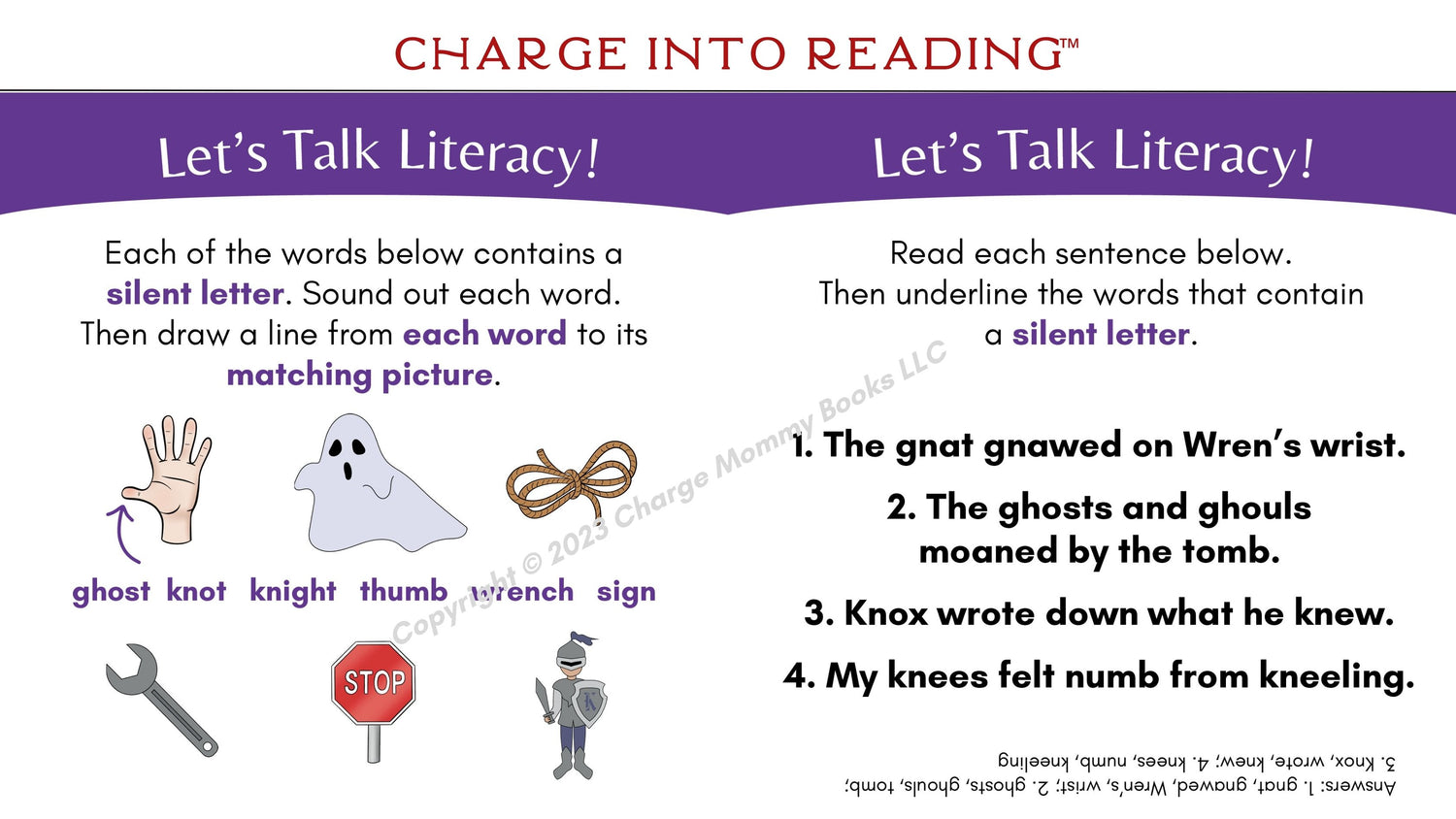 CHARGE INTO READING™

Let's Talk Literacy!

Each of the words below contains a silent letter. Sound out each word. Then draw a line from each word to its matching picture.

ghost knot knight thumb wrench sign

STOP

Copyright © 2023 Charge Mommy Books LLC

Let's Talk Literacy!

Read each sentence below. Then underline the words that contain a silent letter.

1. The gnat gnawed on Wren's wrist.

2. The ghosts and ghouls moaned by the tomb.

3. Knox wrote down what he knew.

4. My knees felt numb from kneeling.

Answers: 1. gnat, gnawed, Wren's, wrist; 2. ghosts, ghouls, tomb; 3. Knox, wrote, knew; 4. knees, numb, kneeling